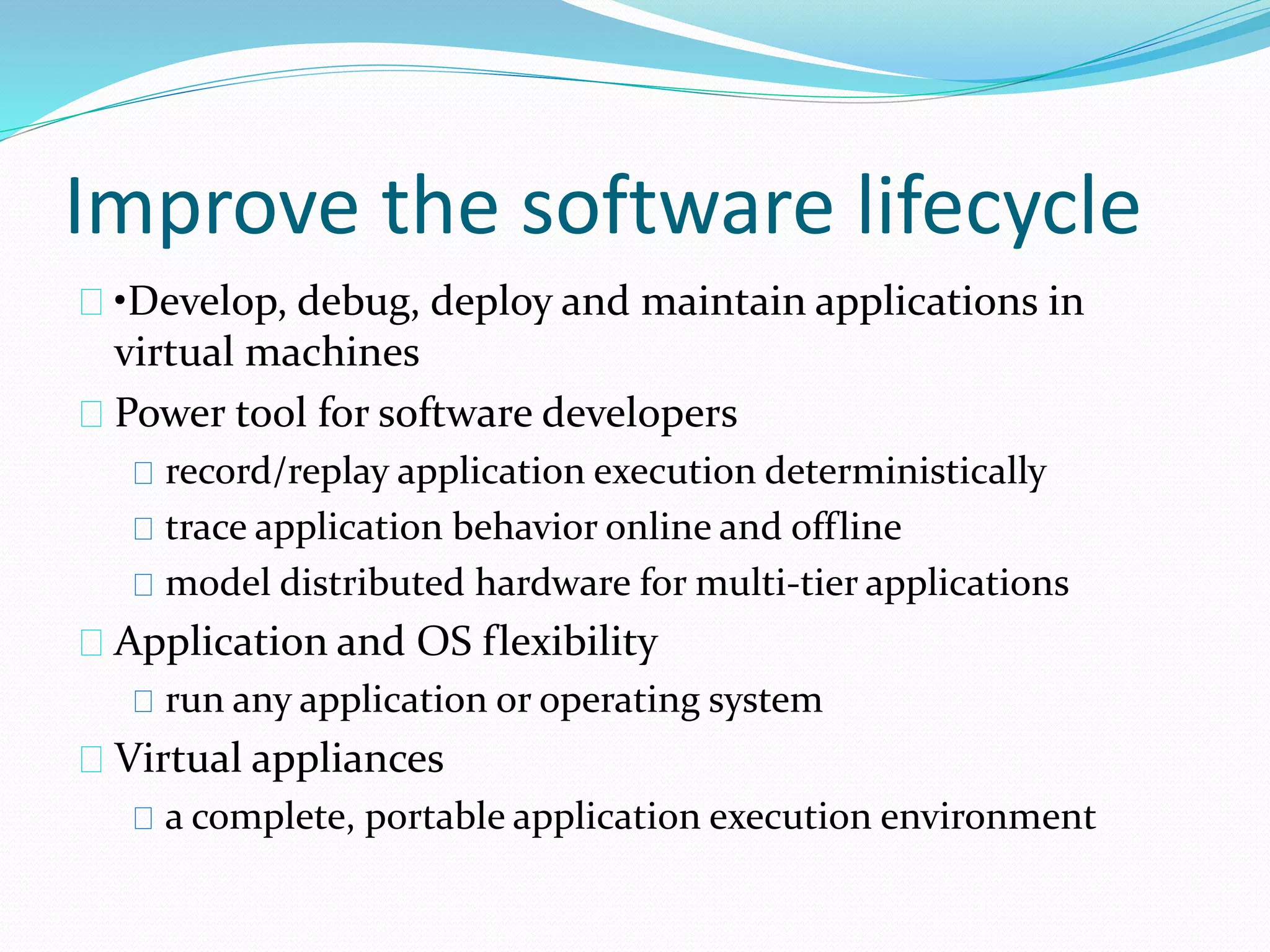 Improve the software lifecycle

•Develop, debug, deploy and maintain applications in virtual machines

Power tool for software developers

record/replay application execution deterministically

trace application behavior online and offline

model distributed hardware for multi-tier applications

Application and OS flexibility

run any application or operating system

Virtual appliances

a complete, portable application execution environment